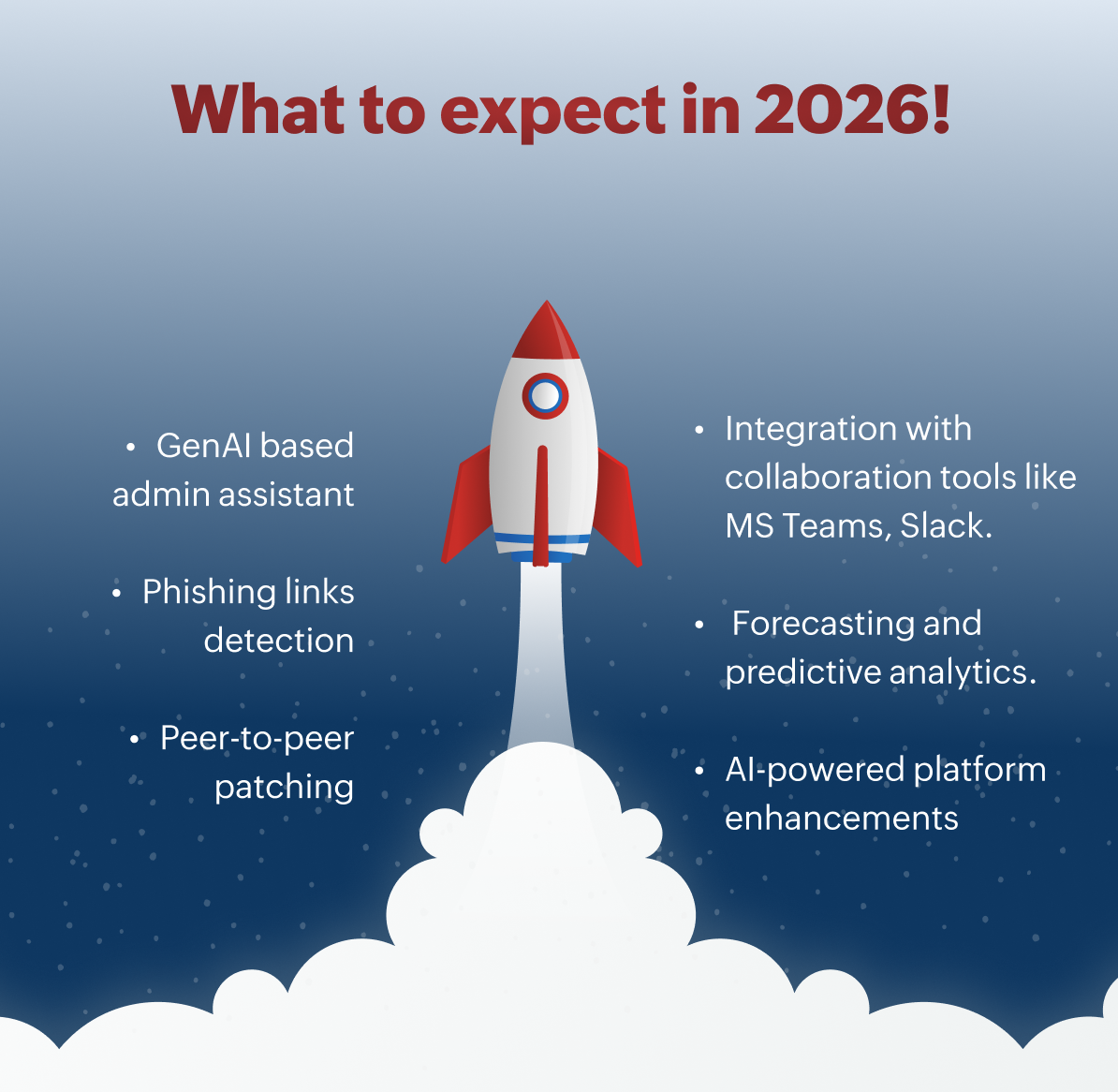 What to expect in 2026!

• GenAI based admin assistant

• Phishing links detection

• Peer-to-peer patching

• Integration with collaboration tools like MS Teams, Slack.

• Forecasting and predictive analytics.

• AI-powered platform enhancements